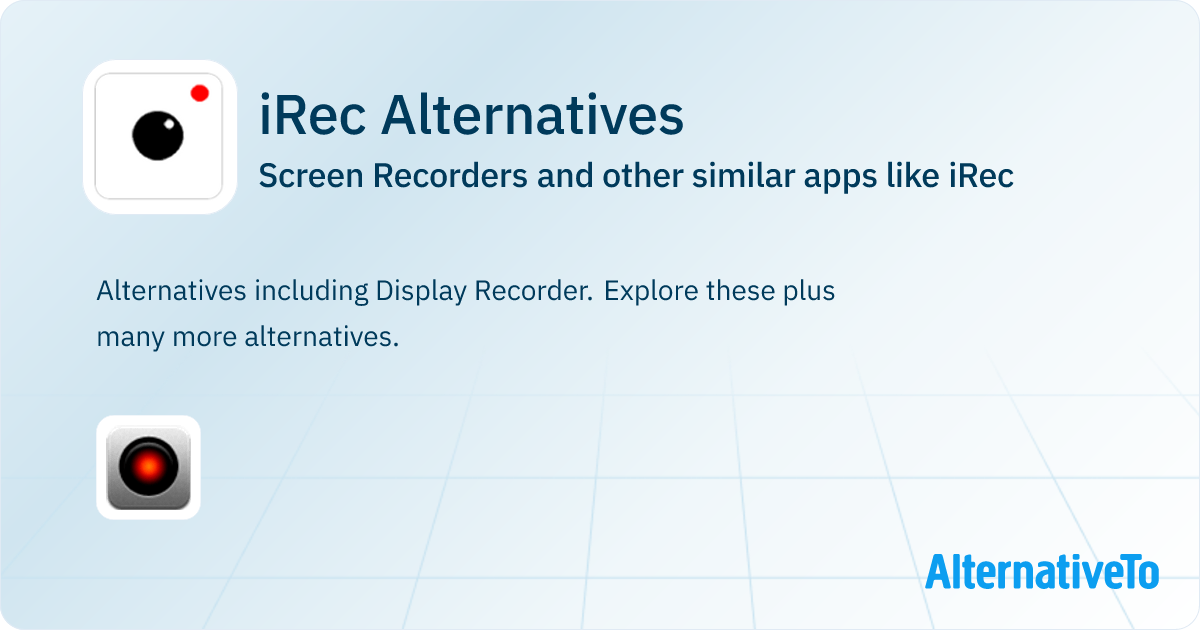 iRec Alternatives

Screen Recorders and other similar apps like iRec

Alternatives including Display Recorder. Explore these plus many more alternatives.

AlternativeTo